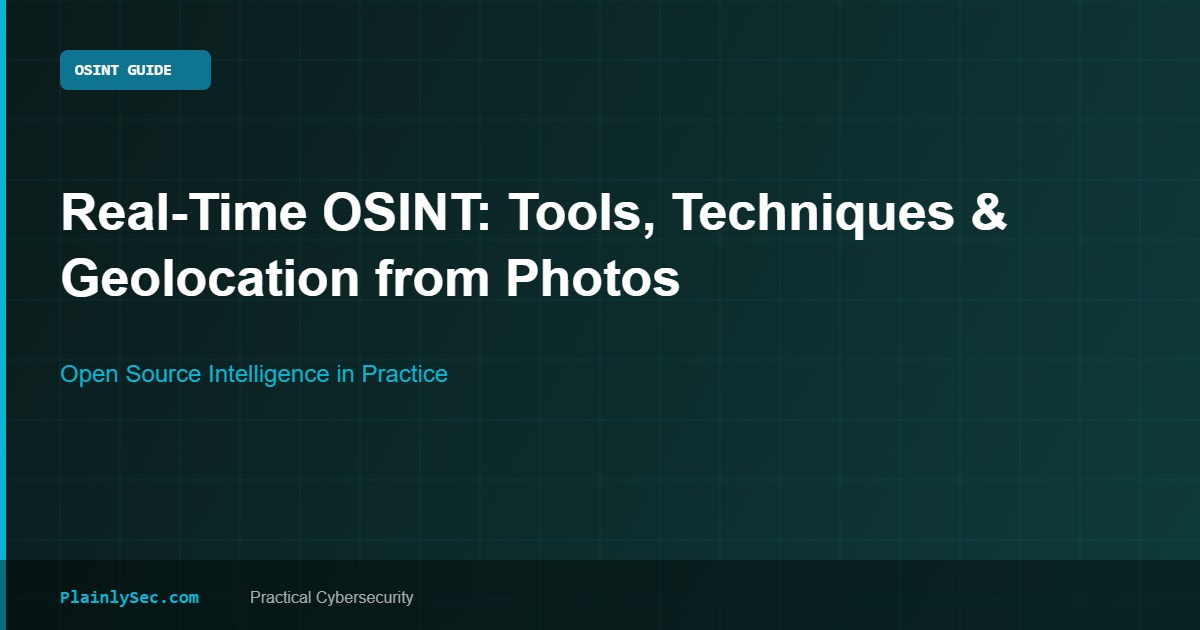 OSINT GUIDE

Real-Time OSINT: Tools, Techniques & Geolocation from Photos

Open Source Intelligence in Practice

PlainlySec.com Practical Cybersecurity